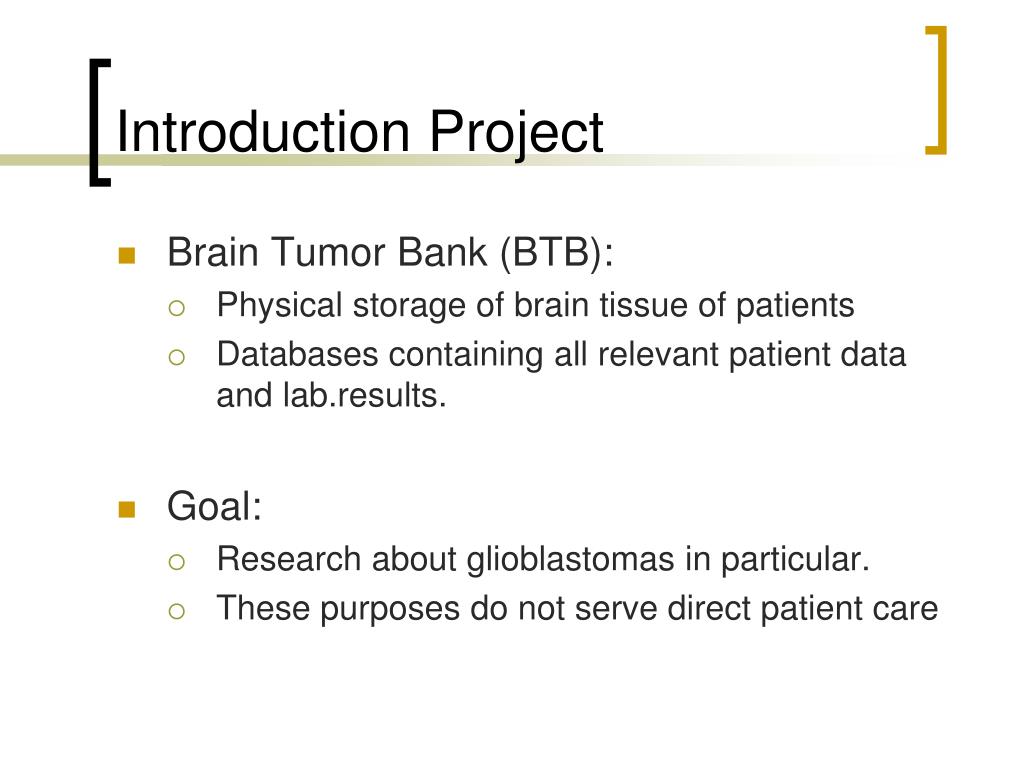 Introduction Project

Brain Tumor Bank (BTB):

Physical storage of brain tissue of patients

Databases containing all relevant patient data and lab.results.

Goal:

Research about glioblastomas in particular.

These purposes do not serve direct patient care